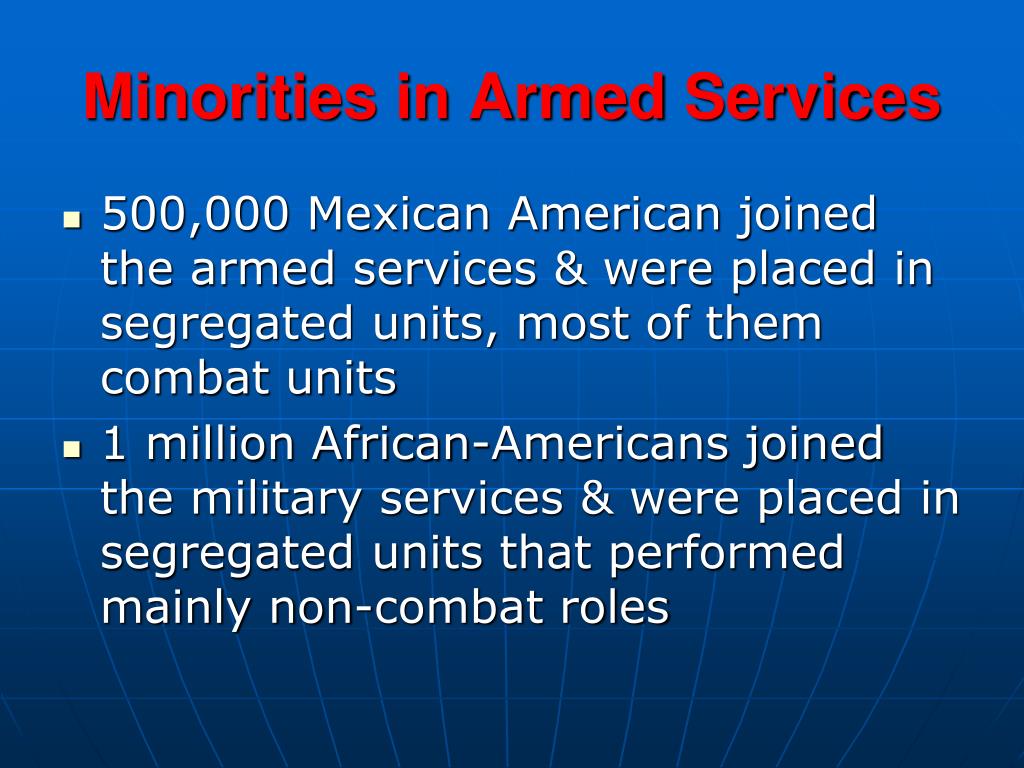 Minorities in Armed Services

- 500,000 Mexican American joined the armed services & were placed in segregated units, most of them combat units
- 1 million African-Americans joined the military services & were placed in segregated units that performed mainly non-combat roles